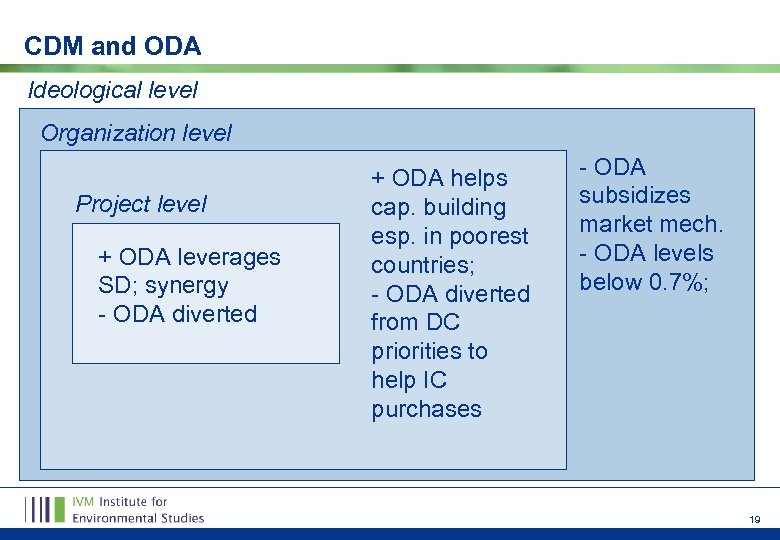 CDM and ODA

Ideological level

Organization level

Project level

+ ODA leverages SD; synergy
- ODA diverted

+ ODA helps cap. building esp. in poorest countries;
- ODA diverted from DC priorities to help IC purchases

- ODA subsidizes market mech.
- ODA levels below 0.7%;

IVM Institute for Environmental Studies

19